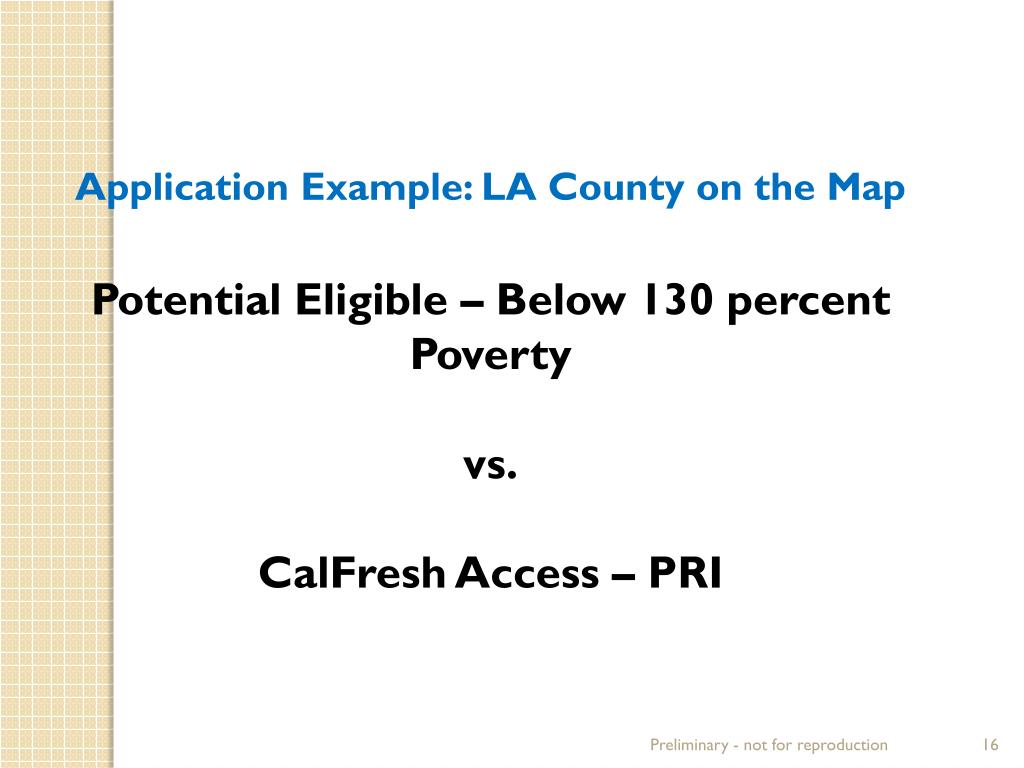 Application Example: LA County on the Map

Potential Eligible – Below 130 percent Poverty

vs.

CalFresh Access – PRI

Preliminary - not for reproduction

16